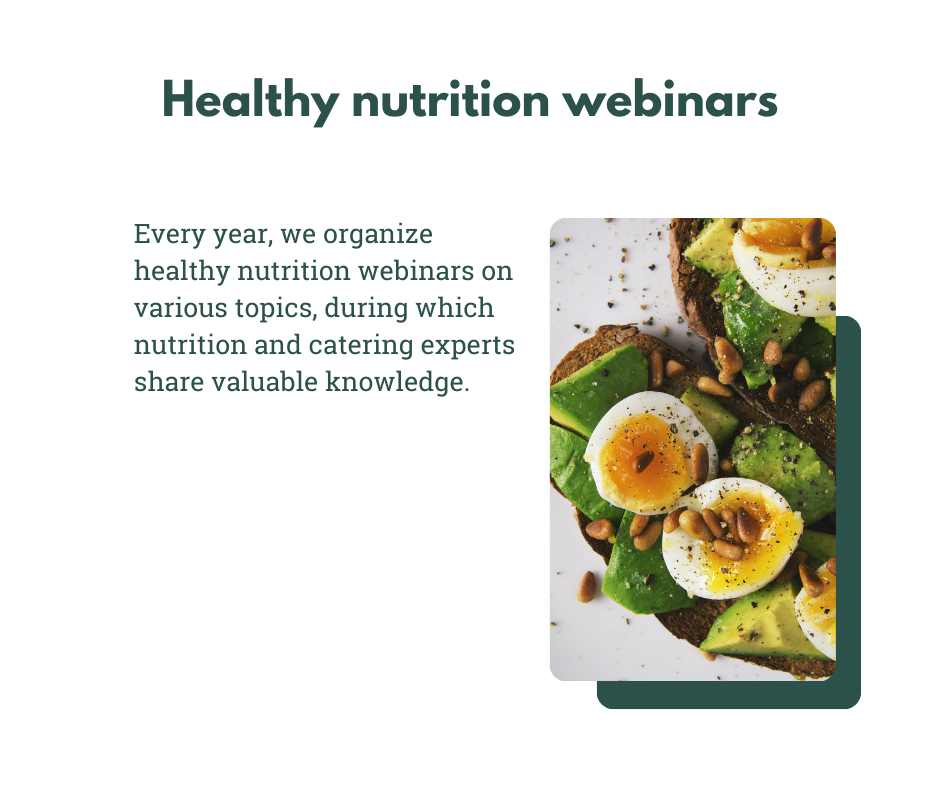 Healthy nutrition webinars

Every year, we organize healthy nutrition webinars on various topics, during which nutrition and catering experts share valuable knowledge.